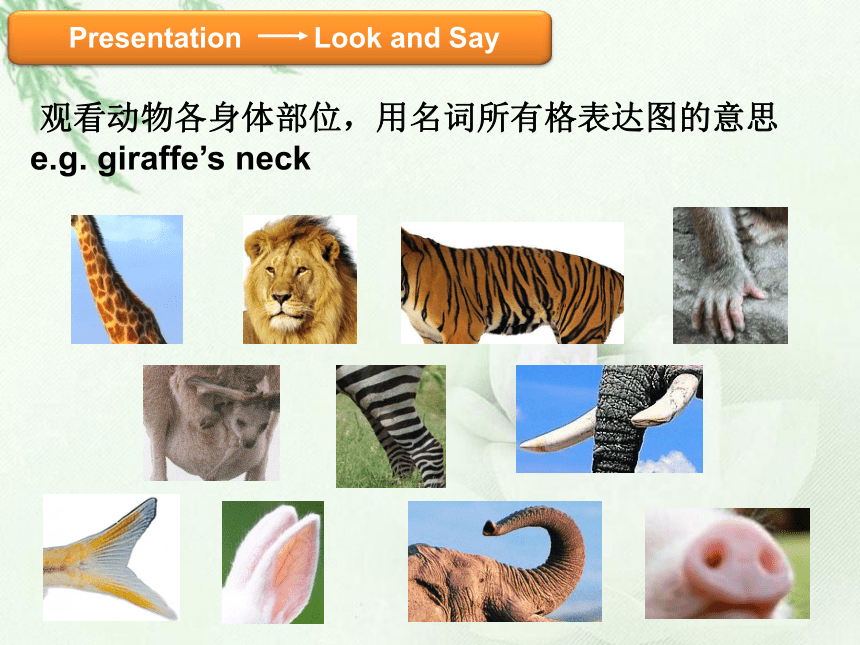 Presentation → Look and Say

观看动物各身体部位，用名词所有格表达图的意思
e.g. giraffe’s neck